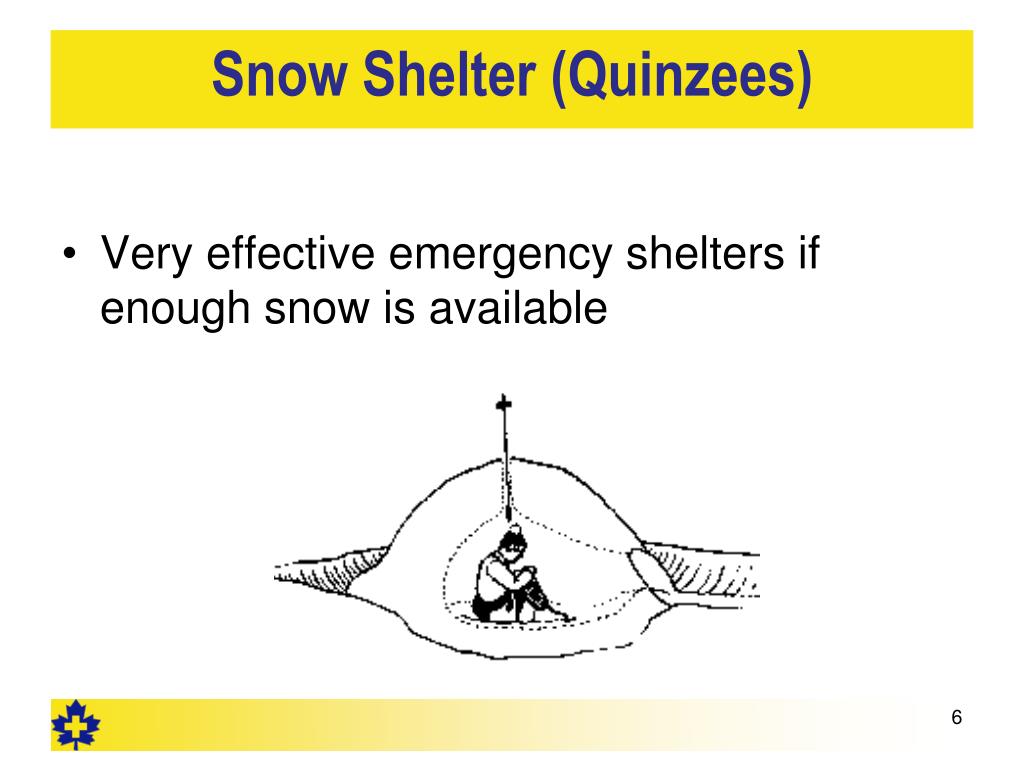 Snow Shelter (Quinzees)

• Very effective emergency shelters if enough snow is available

6